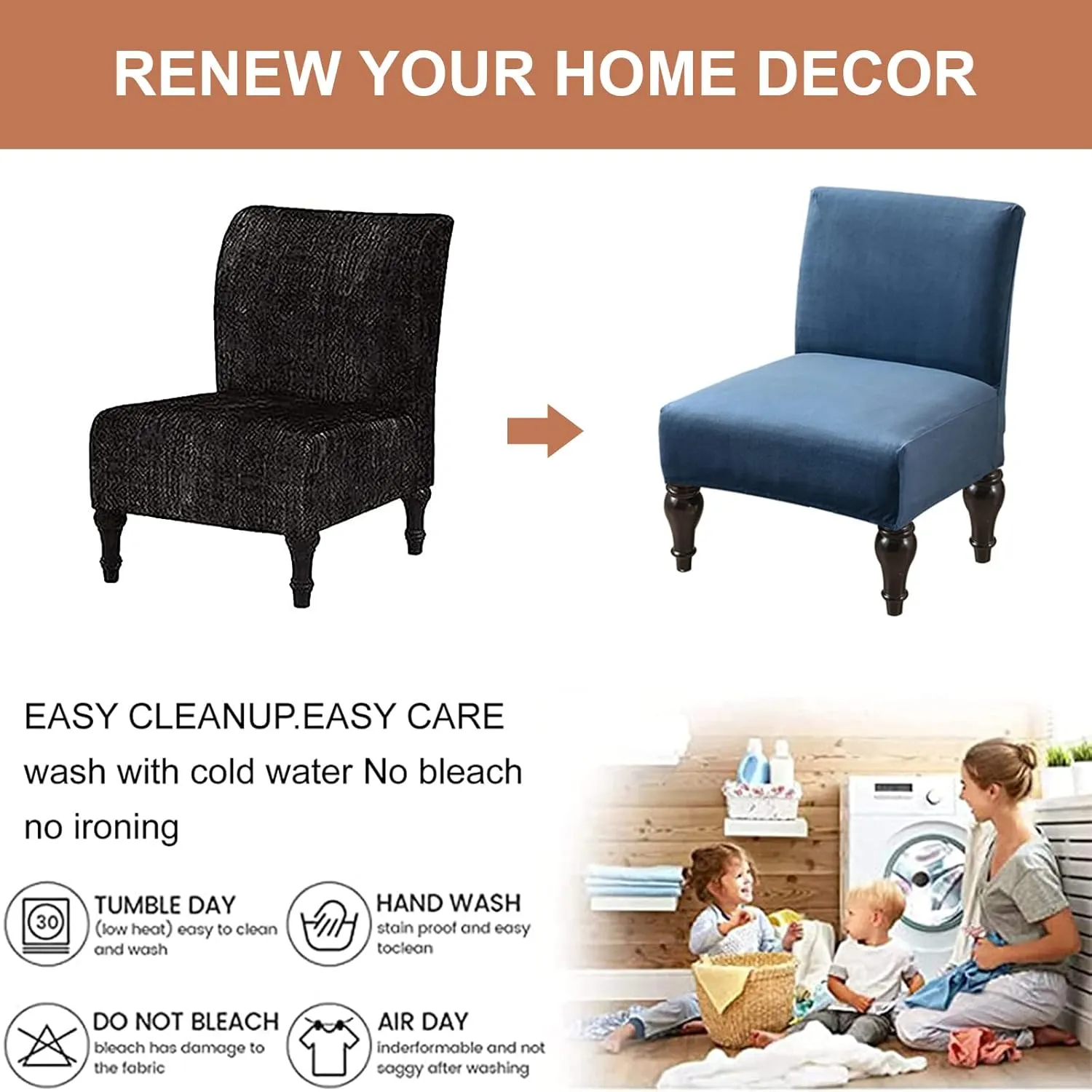 RENEW YOUR HOME DECOR

EASY CLEANUP.EASY CARE
wash with cold water No bleach
no ironing

30

TUMBLE DAY
(low heat) easy to clean and wash

HAND WASH
stain proof and easy toclean

DO NOT BLEACH
bleach has damage to the fabric

AIR DAY
inderformable and not saggy after washing